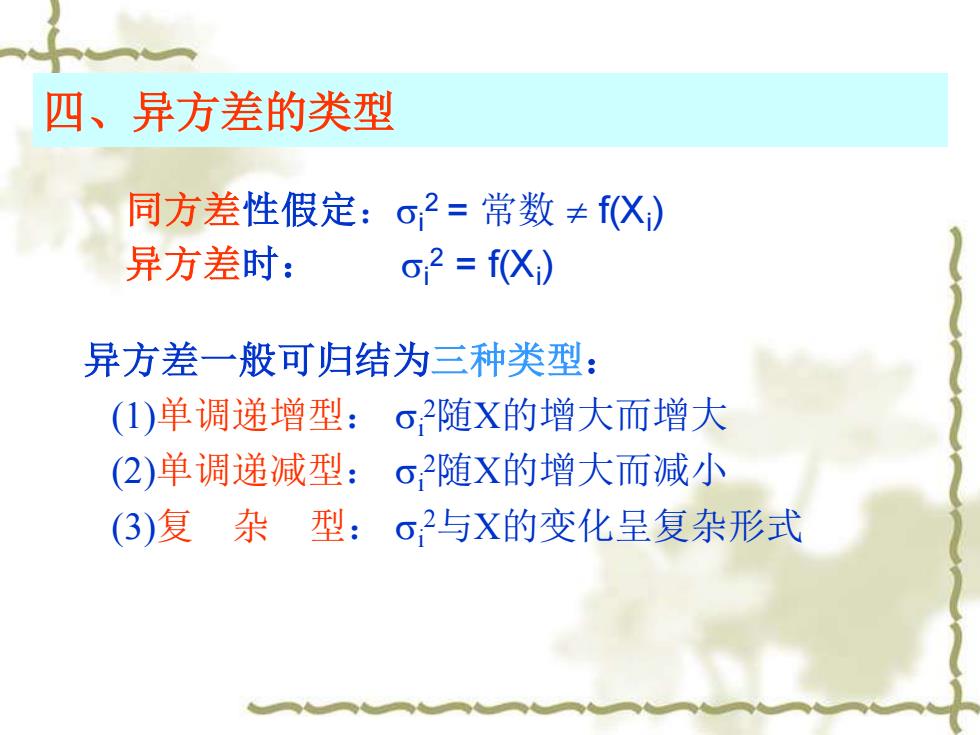 四、异方差的类型

同方差性假定：$\sigma_i^2$ = 常数 $\neq f(X_i)$
异方差时： $\sigma_i^2 = f(X_i)$

异方差一般可归结为三种类型：
(1)单调递增型： $\sigma_i^2$随X的增大而增大
(2)单调递减型： $\sigma_i^2$随X的增大而减小
(3)复　杂　型： $\sigma_i^2$与X的变化呈复杂形式